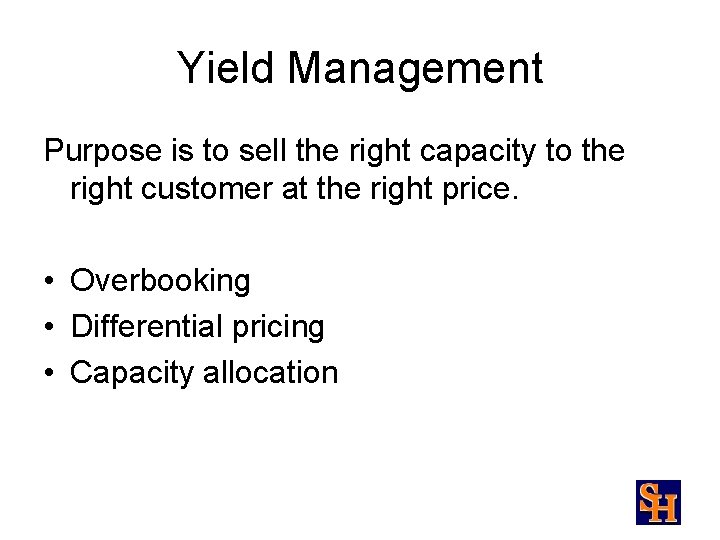 Yield Management

Purpose is to sell the right capacity to the right customer at the right price.

• Overbooking
• Differential pricing
• Capacity allocation

SH